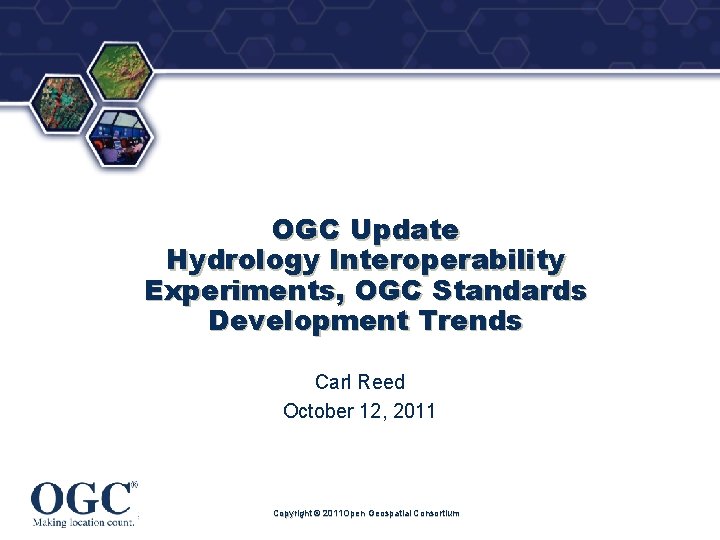 OGC Update
Hydrology Interoperability Experiments, OGC Standards Development Trends

Carl Reed
October 12, 2011

OGC®
Making location count.

Copyright © 2011 Open Geospatial Consortium